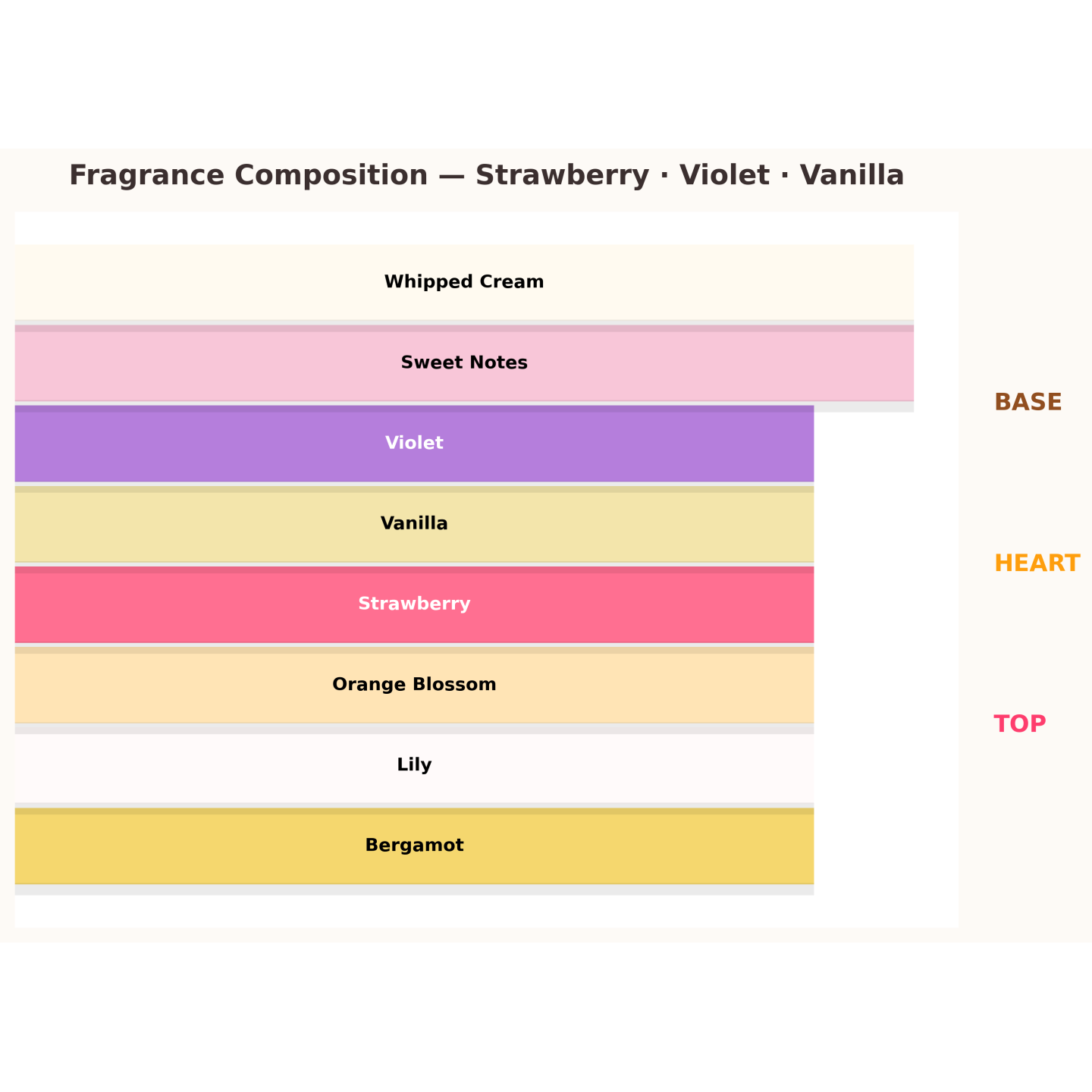 Fragrance Composition — Strawberry · Violet · Vanilla

Whipped Cream

Sweet Notes

Violet

Vanilla

Strawberry

Orange Blossom

Lily

Bergamot

BASE

HEART

TOP